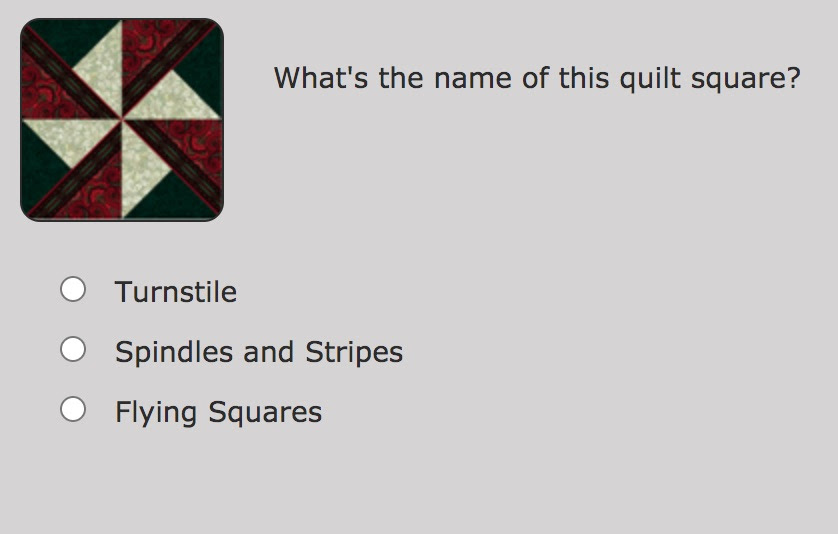 What's the name of this quilt square?

Turnstile

Spindles and Stripes

Flying Squares